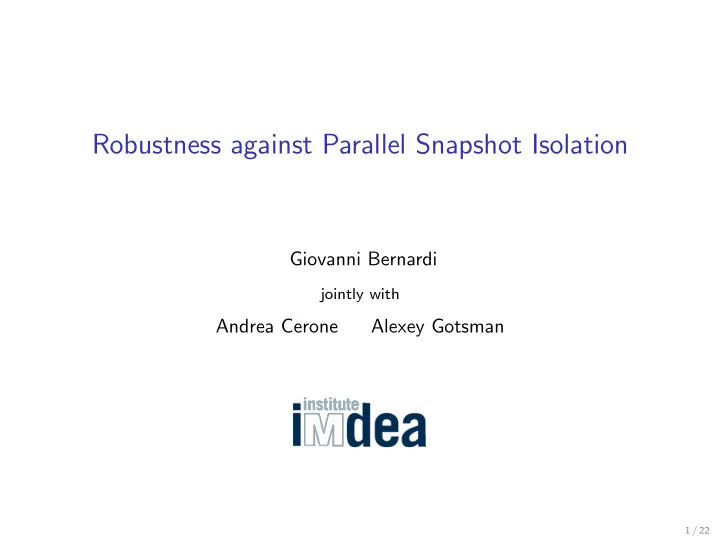 Robustness against Parallel Snapshot Isolation

Giovanni Bernardi

jointly with

Andrea Cerone Alexey Gotsman

institute
iMdea

1 / 22